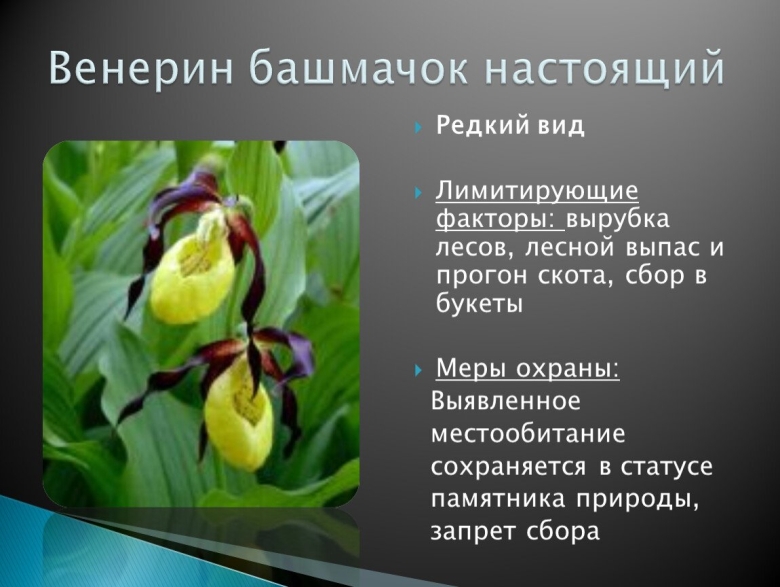 Венерин башмачок настоящий

Редкий вид

Лимитирующие факторы: вырубка лесов, лесной выпас и прогон скота, сбор в букеты

Меры охраны: Выявленное местообитание сохраняется в статусе памятника природы, запрет сбора